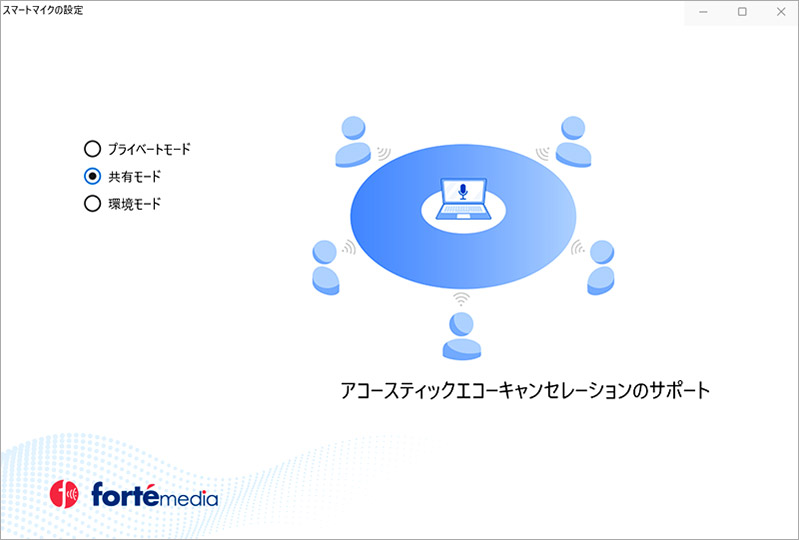 スマートマイクの設定

プライベートモード
共有モード
環境モード

アコースティックエコーキャンセレーションのサポート

fortémedia